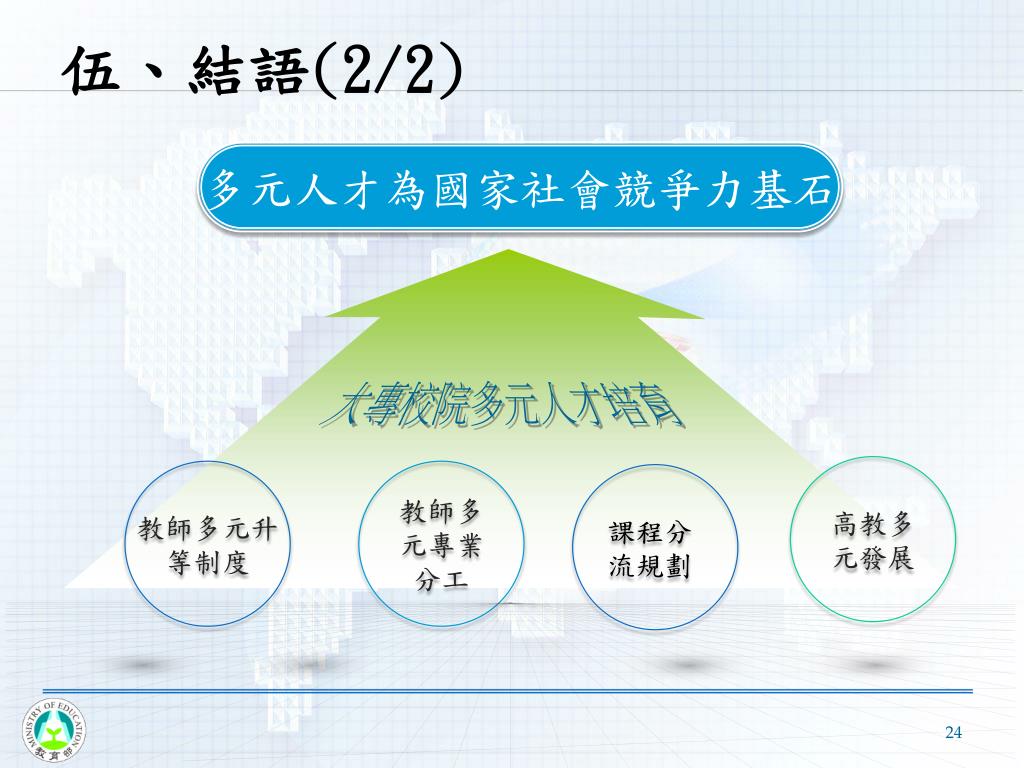 伍、結語(2/2)

多元人才為國家社會競爭力基石

大專校院多元人才培育

教師多元升等制度

教師多元專業分工

課程分流規劃

高教多元發展

MINISTRY OF EDUCATION
教育部

24